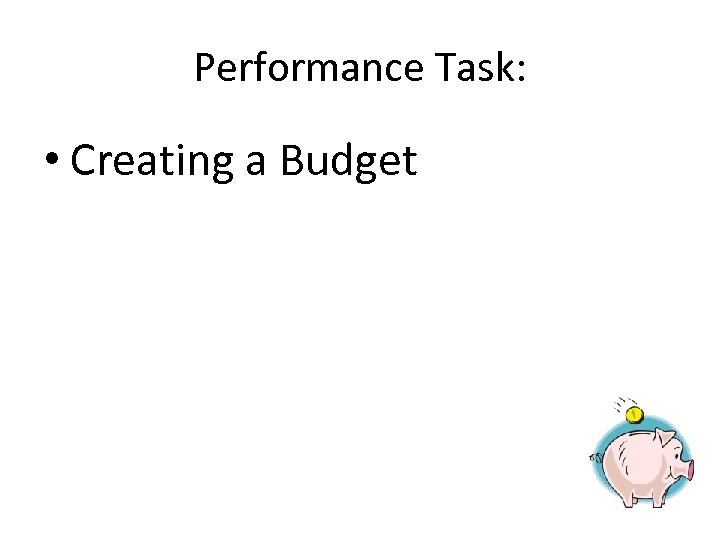 Performance Task:

• Creating a Budget